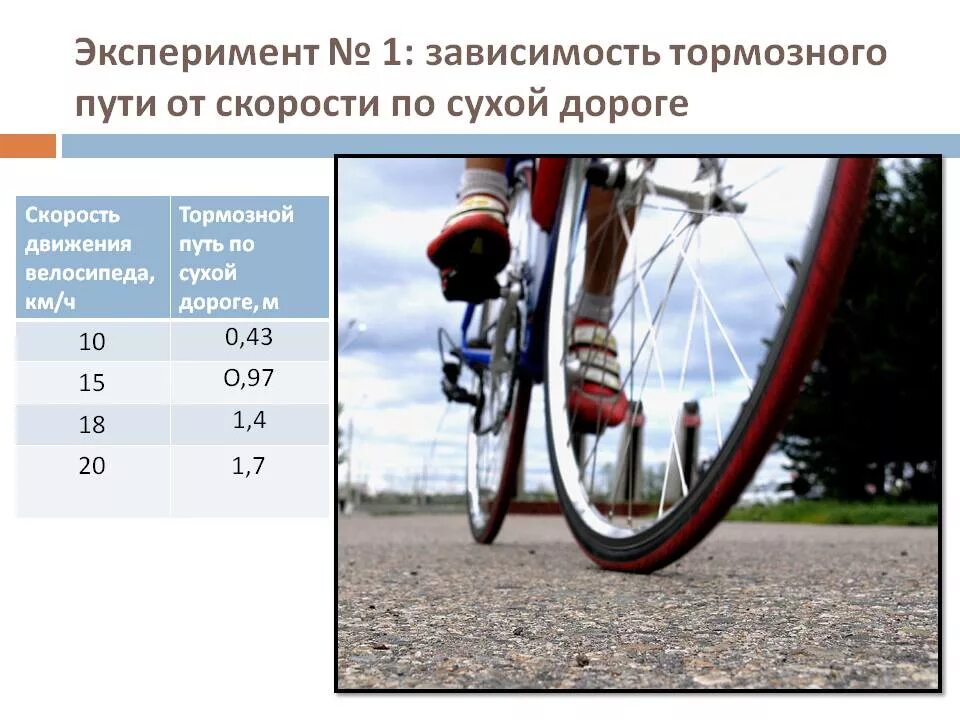 Эксперимент № 1: зависимость тормозного пути от скорости по сухой дороге

| Скорость движения велосипеда, км/ч | Тормозной путь по сухой дороге, м |
|---|---|
| 10 | 0,43 |
| 15 | О,97 |
| 18 | 1,4 |
| 20 | 1,7 |